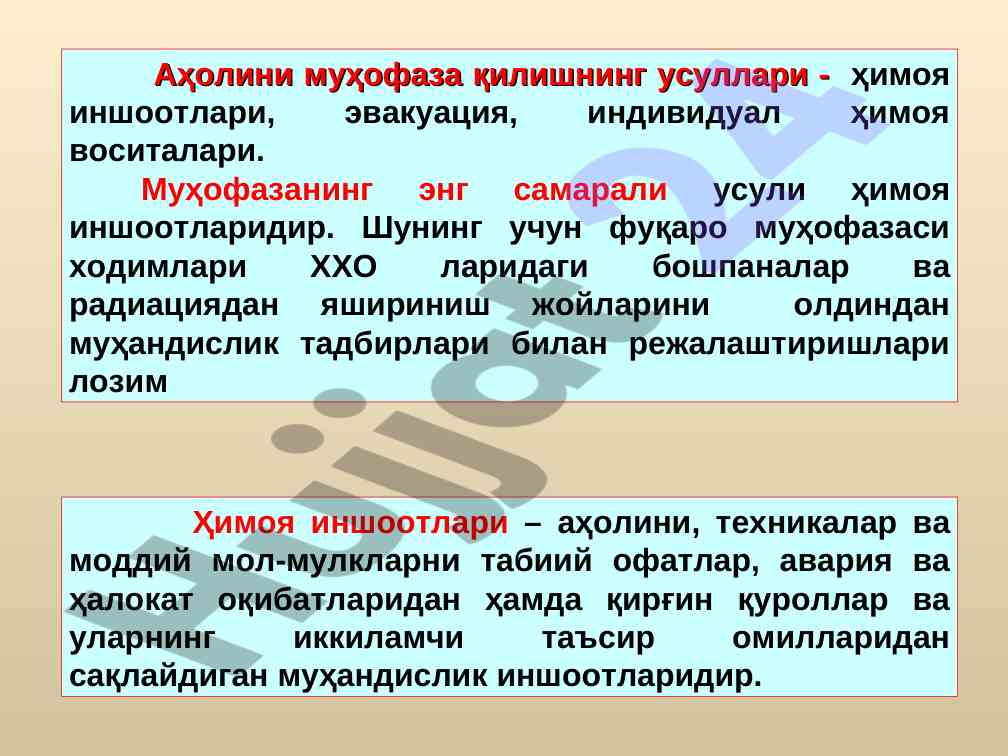 Аҳолини муҳофаза қилишнинг усуллари - ҳимоя иншоотлари, эвакуация, индивидуал ҳимоя воситалари.

Муҳофазанинг энг самарали усули ҳимоя иншоотларидир. Шунинг учун фуқаро муҳофазаси ходимлари ХХО ларидаги бошпаналар ва радиациядан яшириниш жойларини олдиндан муҳандислик тадбирлари билан режалаштиришлари лозим

Ҳимоя иншоотлари – аҳолини, техникалар ва моддий мол-мулкларни табиий офатлар, авария ва ҳалокат оқибатларидан ҳамда қирғин қуроллар ва уларнинг иккиламчи таъсир омилларидан сақлайдиган муҳандислик иншоотларидир.

Hujjat24